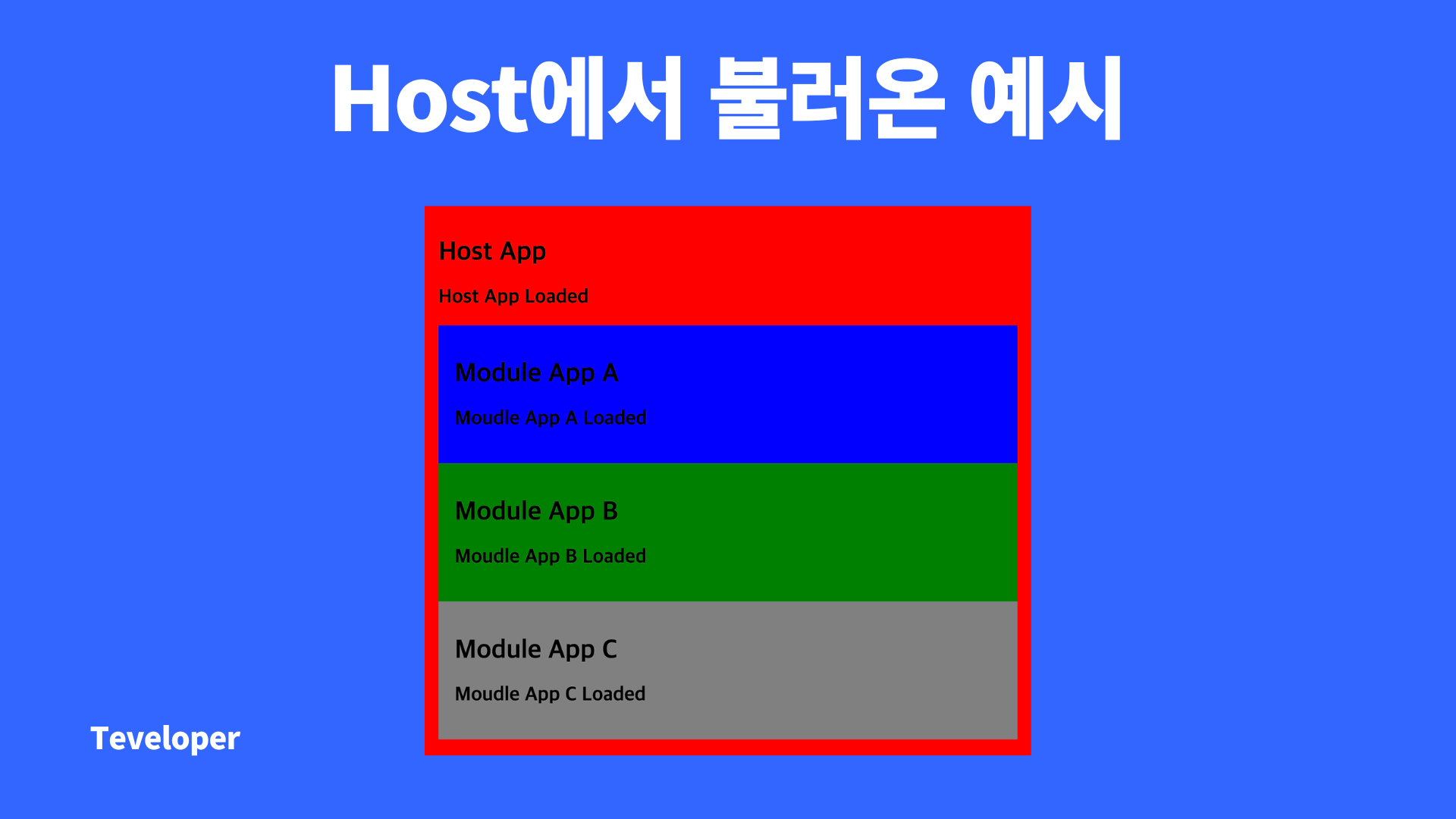 Host에서 불러온 예시

Host App

Host App Loaded

Module App A

Moudle App A Loaded

Module App B

Moudle App B Loaded

Module App C

Moudle App C Loaded

Teveloper